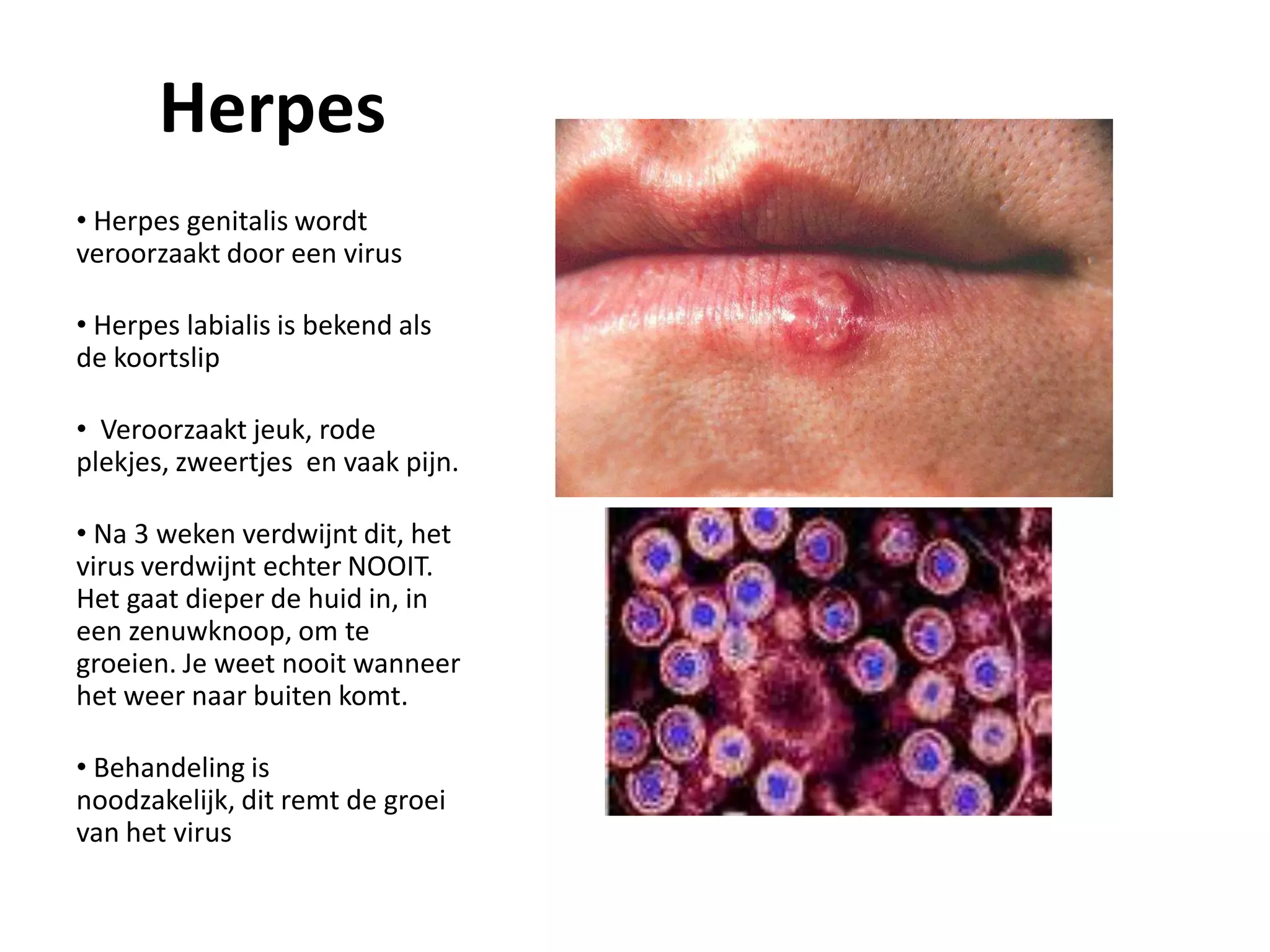 Herpes

• Herpes genitalis wordt veroorzaakt door een virus

• Herpes labialis is bekend als de koortslip

• Veroorzaakt jeuk, rode plekjes, zweertjes en vaak pijn.

• Na 3 weken verdwijnt dit, het virus verdwijnt echter NOOIT. Het gaat dieper de huid in, in een zenuwknoop, om te groeien. Je weet nooit wanneer het weer naar buiten komt.

• Behandeling is noodzakelijk, dit remt de groei van het virus